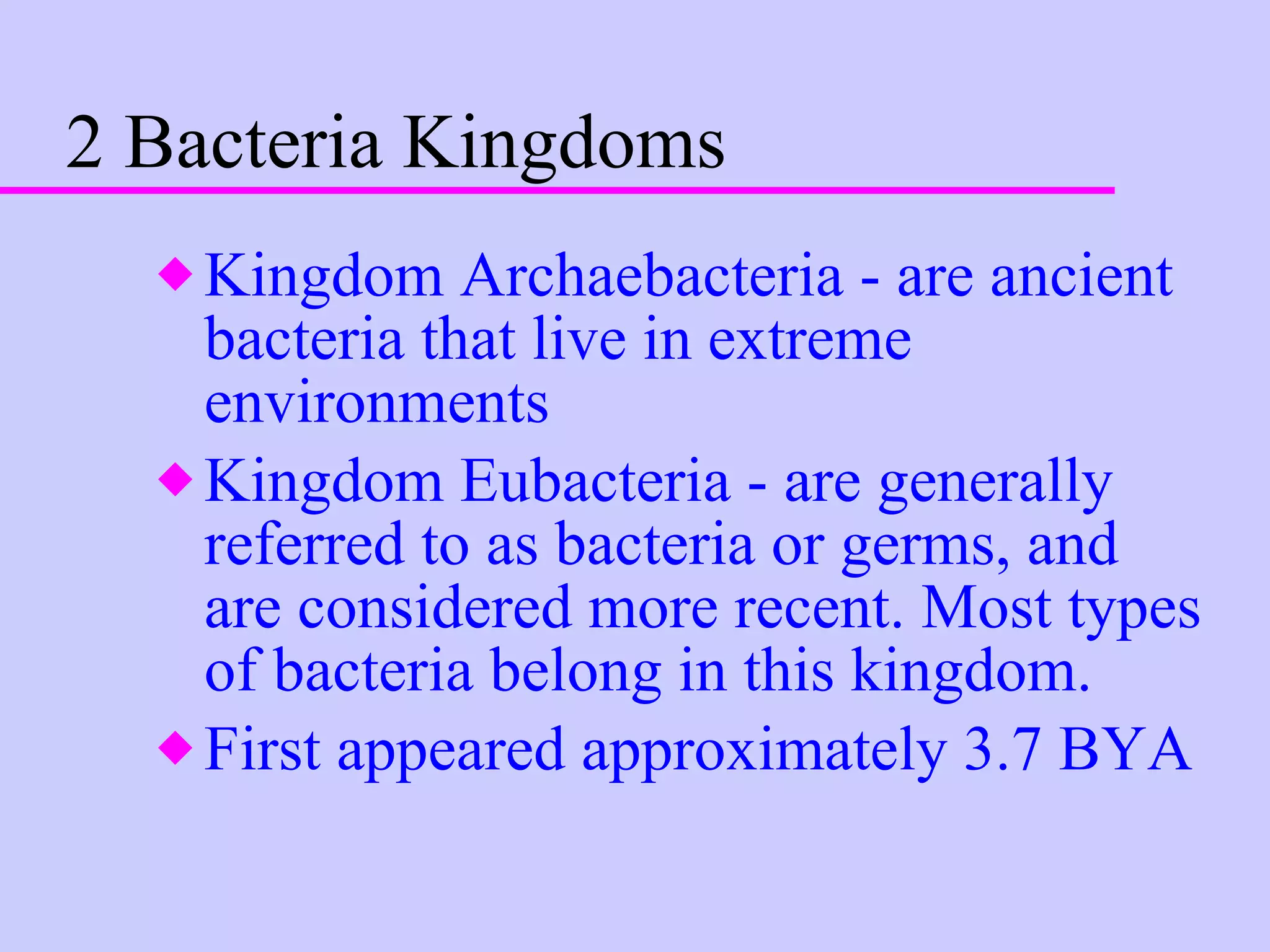 2 Bacteria Kingdoms

◆ Kingdom Archaebacteria - are ancient bacteria that live in extreme environments

◆ Kingdom Eubacteria - are generally referred to as bacteria or germs, and are considered more recent. Most types of bacteria belong in this kingdom.

◆ First appeared approximately 3.7 BYA